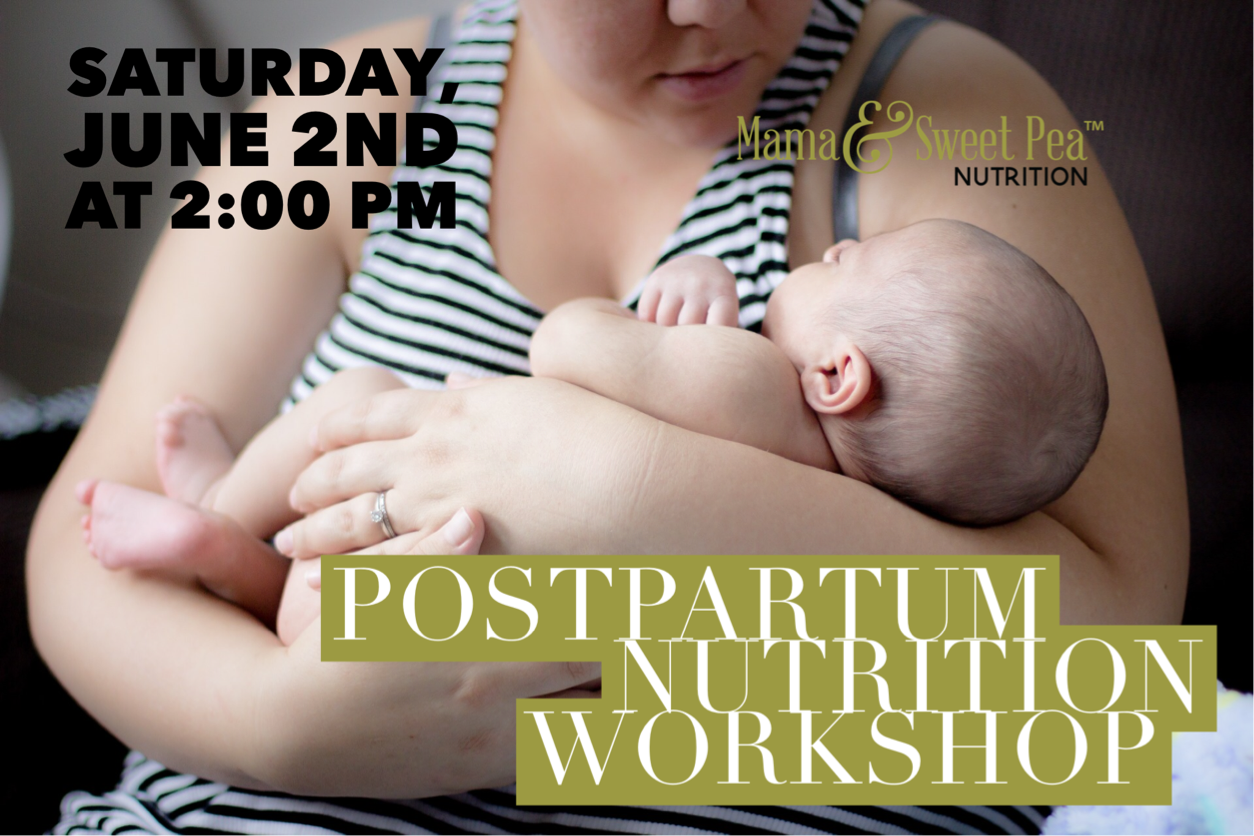 SATURDAY, JUNE 2ND AT 2:00 PM

Mama & Sweet Pea™
NUTRITION

POSTPARTUM NUTRITION WORKSHOP